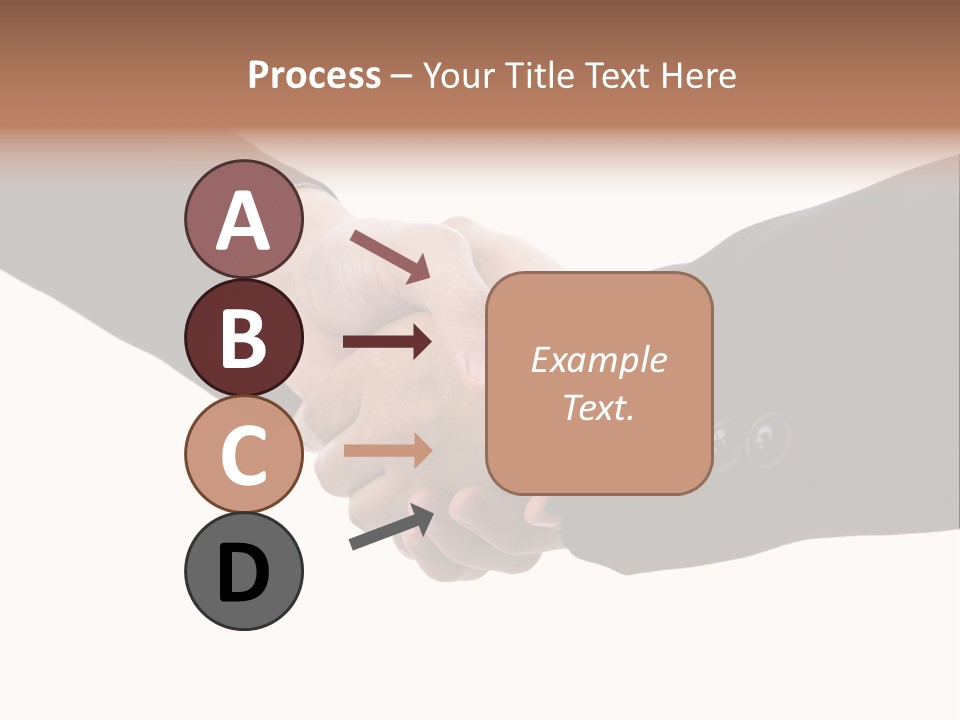 Process – Your Title Text Here

A

B

C

D

Example Text.